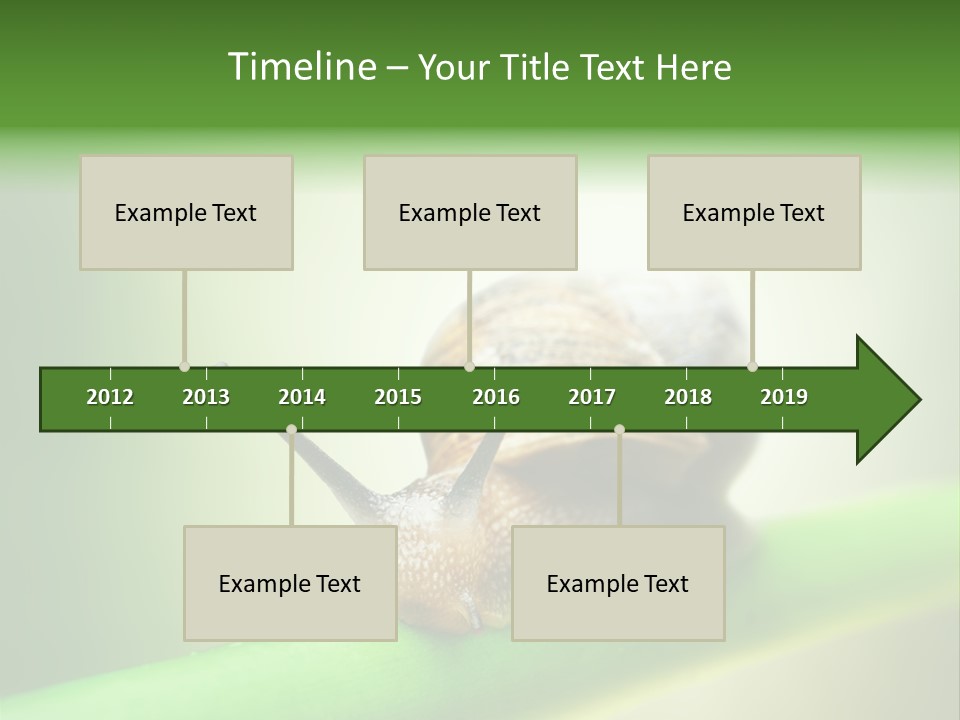 Timeline – Your Title Text Here

Example Text

Example Text

Example Text

2012 2013 2014 2015 2016 2017 2018 2019

Example Text

Example Text